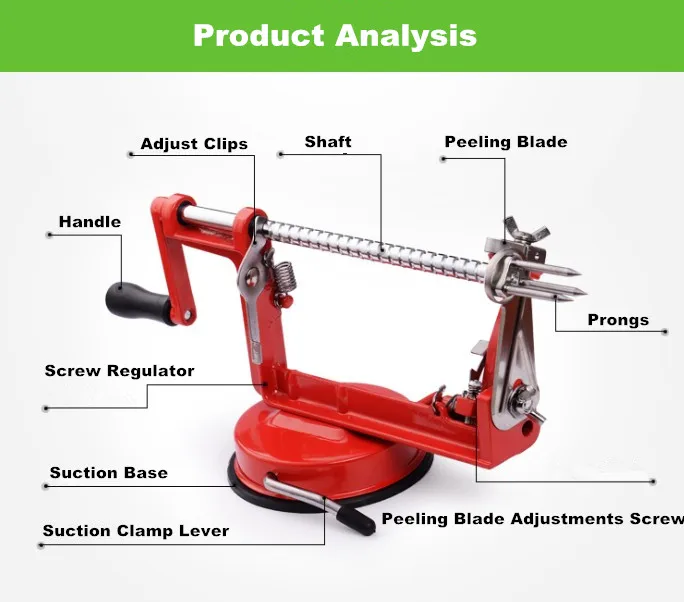 Product Analysis

Adjust Clips

Shaft

Peeling Blade

Handle

Prongs

Screw Regulator

Suction Base

Suction Clamp Lever

Peeling Blade Adjustments Screw